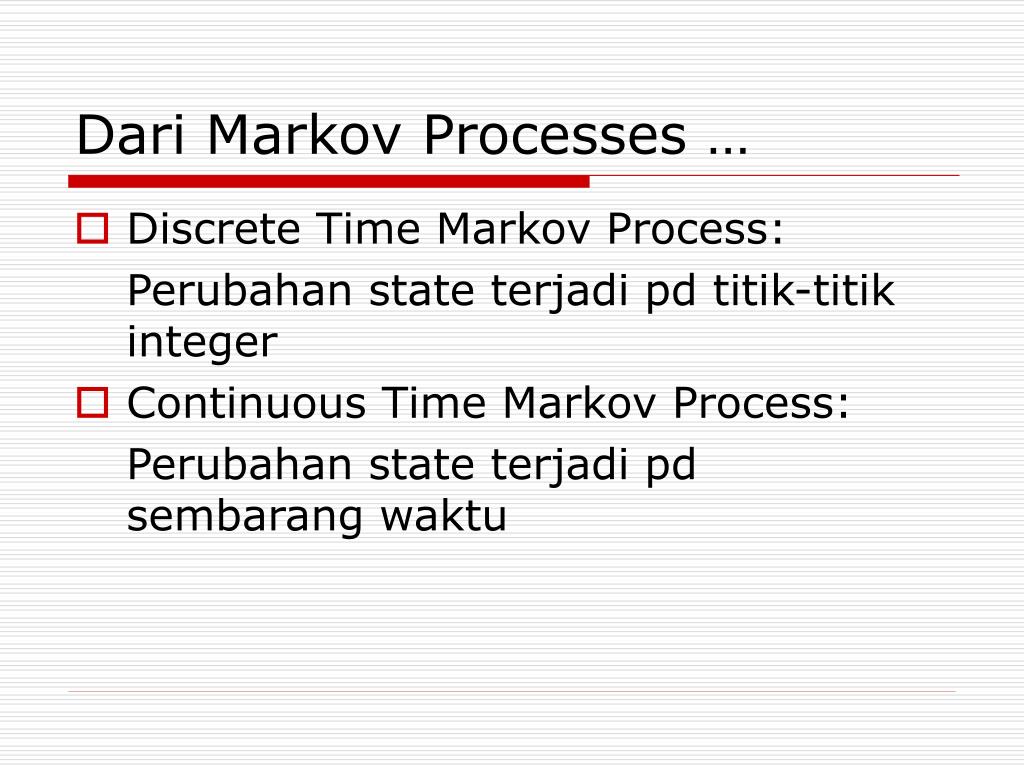 Dari Markov Processes …

Discrete Time Markov Process:

Perubahan state terjadi pd titik-titik integer

Continuous Time Markov Process:

Perubahan state terjadi pd sembarang waktu